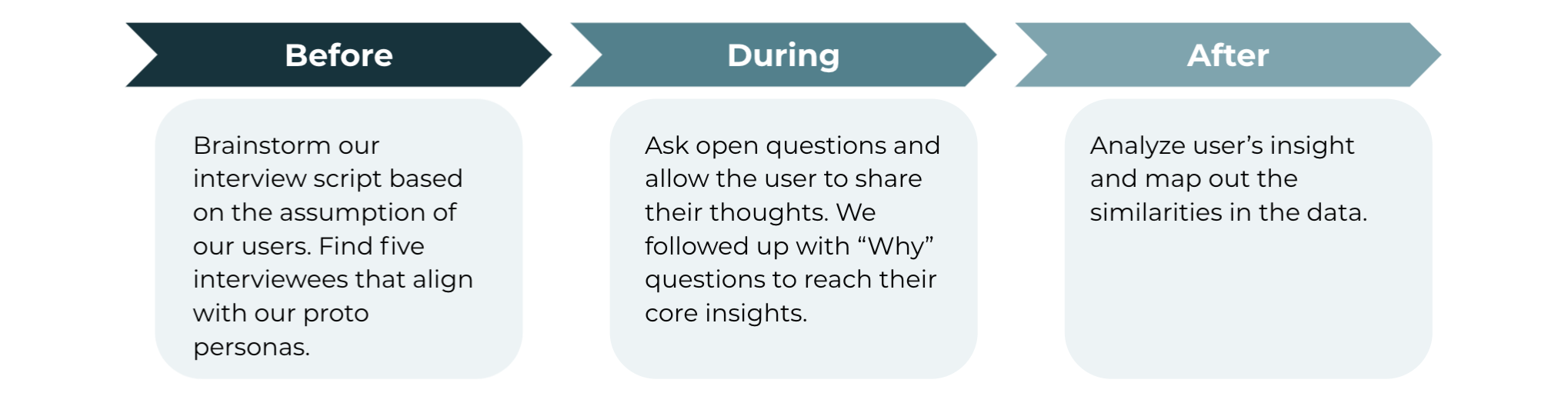 Before

Brainstorm our interview script based on the assumption of our users. Find five interviewees that align with our proto personas.

During

Ask open questions and allow the user to share their thoughts. We followed up with “Why” questions to reach their core insights.

After

Analyze user’s insight and map out the similarities in the data.